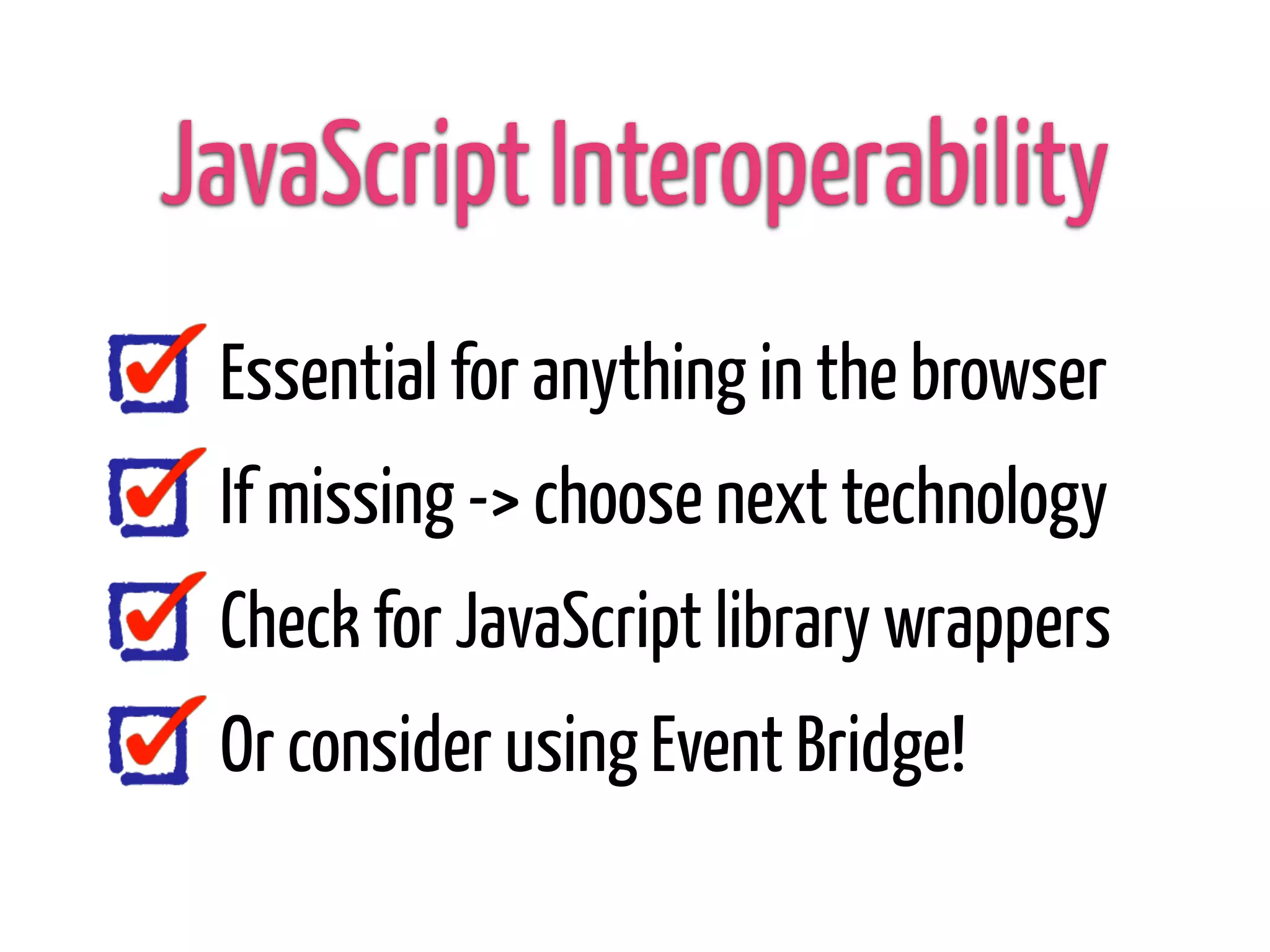 JavaScript Interoperability

Essential for anything in the browser

If missing -> choose next technology

Check for JavaScript library wrappers

Or consider using Event Bridge!